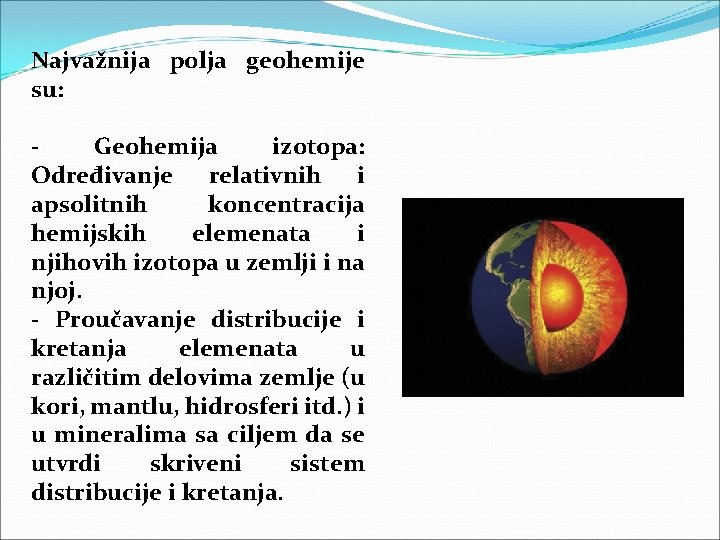 Najvažnija polja geohemije su:

- Geohemija izotopa: Određivanje relativnih i apsolitnih koncentracija hemijskih elemenata i njihovih izotopa u zemlji i na njoj.
- Proučavanje distribucije i kretanja elemenata u različitim delovima zemlje (u kori, mantlu, hidrosferi itd.) i u mineralima sa ciljem da se utvrdi skriveni sistem distribucije i kretanja.